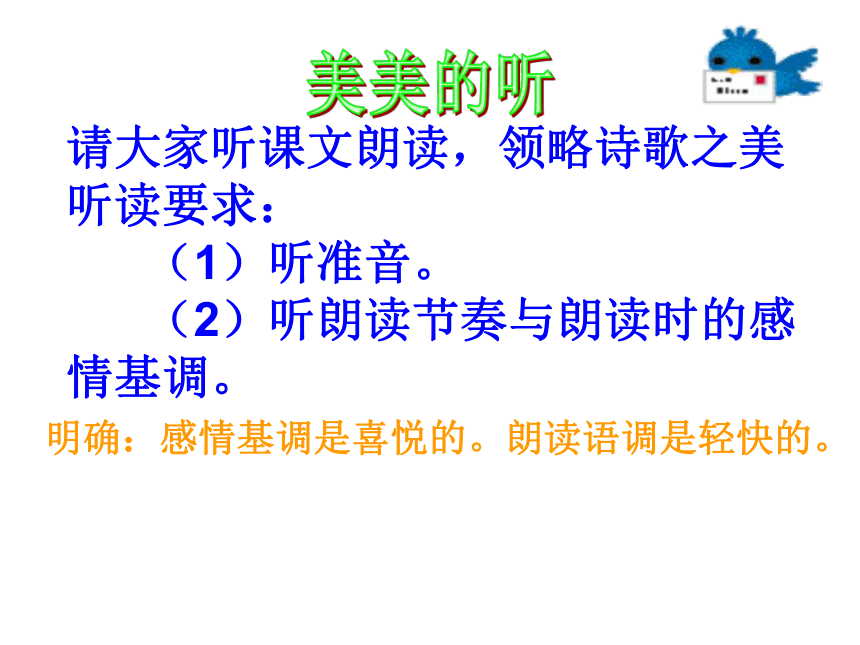 美美的听

请大家听课文朗读，领略诗歌之美

听读要求：

（1）听准音。

（2）听朗读节奏与朗读时的感情基调。

明确：感情基调是喜悦的。朗读语调是轻快的。